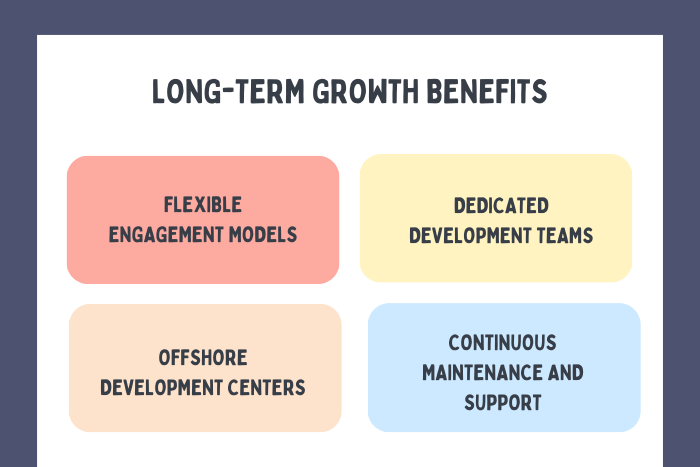 LONG-TERM GROWTH BENEFITS

FLEXIBLE ENGAGEMENT MODELS

DEDICATED DEVELOPMENT TEAMS

OFFSHORE DEVELOPMENT CENTERS

CONTINUOUS MAINTENANCE AND SUPPORT